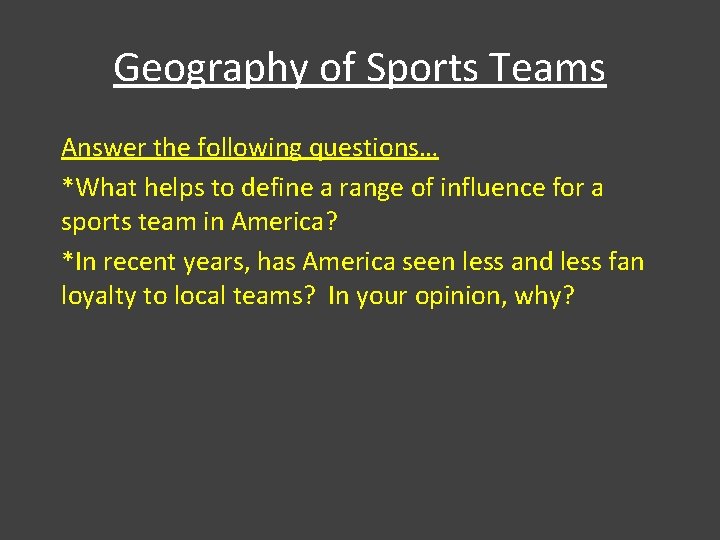 Geography of Sports Teams

Answer the following questions…

*What helps to define a range of influence for a sports team in America?

*In recent years, has America seen less and less fan loyalty to local teams? In your opinion, why?